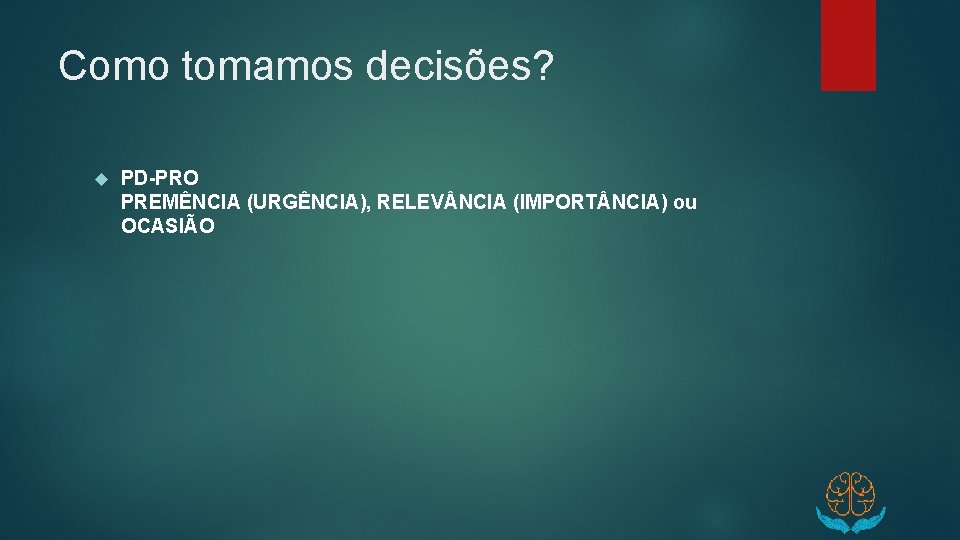 Como tomamos decisões?

PD-PRO
PREMÊNCIA (URGÊNCIA), RELEVÂNCIA (IMPORTÂNCIA) ou OCASIÃO